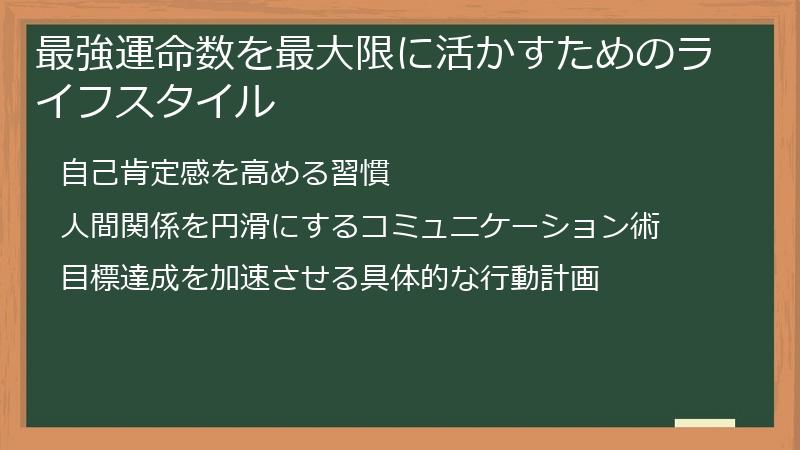 最強運命数を最大限に活かすためのライフスタイル

自己肯定感を高める習慣

人間関係を円滑にするコミュニケーション術

目標達成を加速させる具体的な行動計画